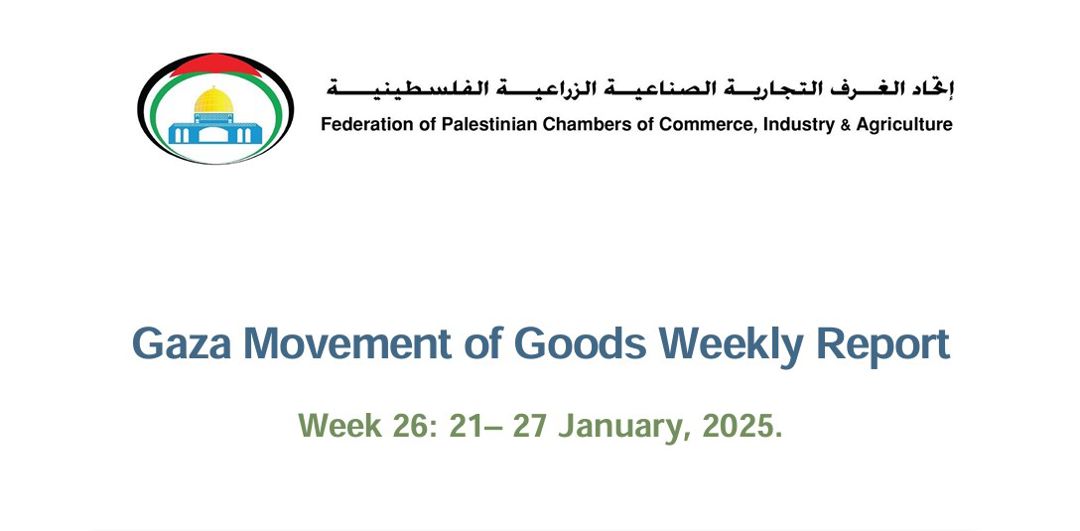 إتحاد الغرف التجارية الصناعية الزراعية الفلسطينية
Federation of Palestinian Chambers of Commerce, Industry & Agriculture

Gaza Movement of Goods Weekly Report

Week 26: 21– 27 January, 2025.